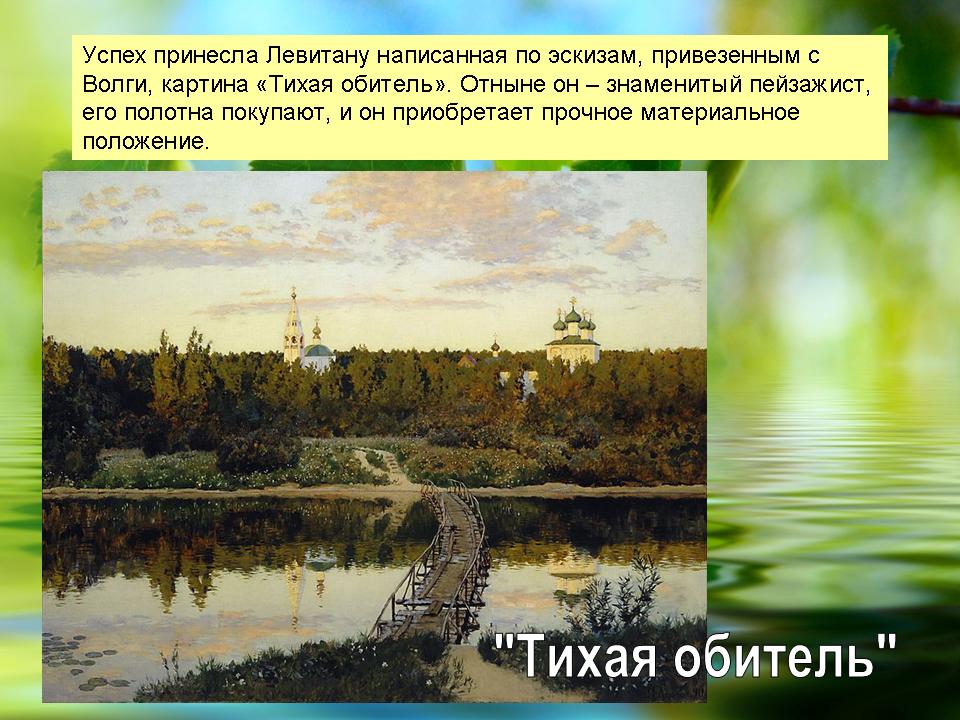 Успех принесла Левитану написанная по эскизам, привезенным с Волги, картина «Тихая обитель». Отныне он – знаменитый пейзажист, его полотна покупают, и он приобретает прочное материальное положение.

"Тихая обитель"